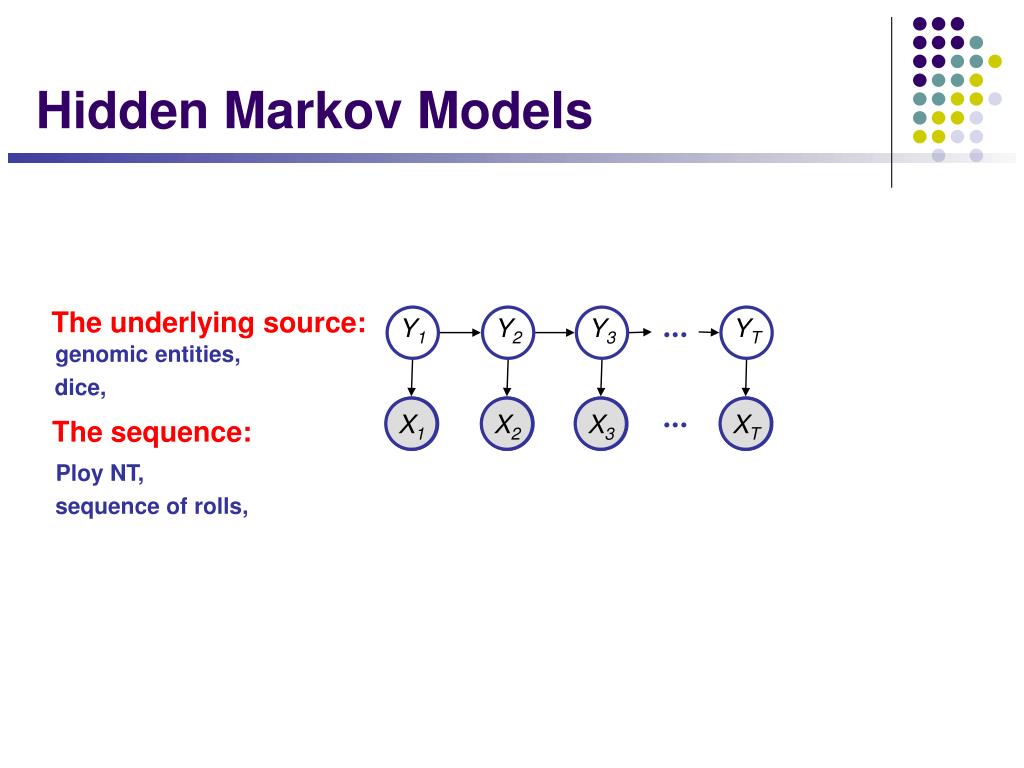 Hidden Markov Models

The underlying source:
genomic entities,
dice,

The sequence:
Ploy NT,
sequence of rolls,

$Y_1$ $Y_2$ $Y_3$ ... $Y_T$

$X_1$ $X_2$ $X_3$ ... $X_T$